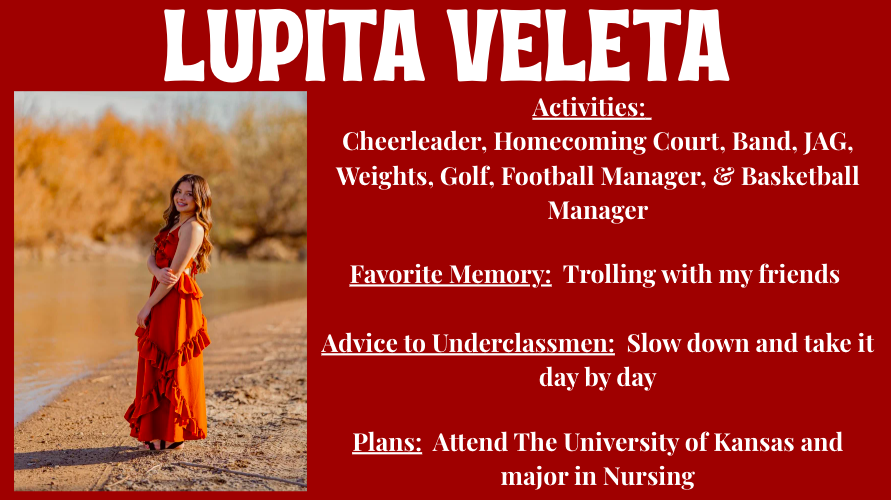 LUPITA VELETA

Activities:
Cheerleader, Homecoming Court, Band, JAG, Weights, Golf, Football Manager, & Basketball Manager

Favorite Memory: Trolling with my friends

Advice to Underclassmen: Slow down and take it day by day

Plans: Attend The University of Kansas and major in Nursing